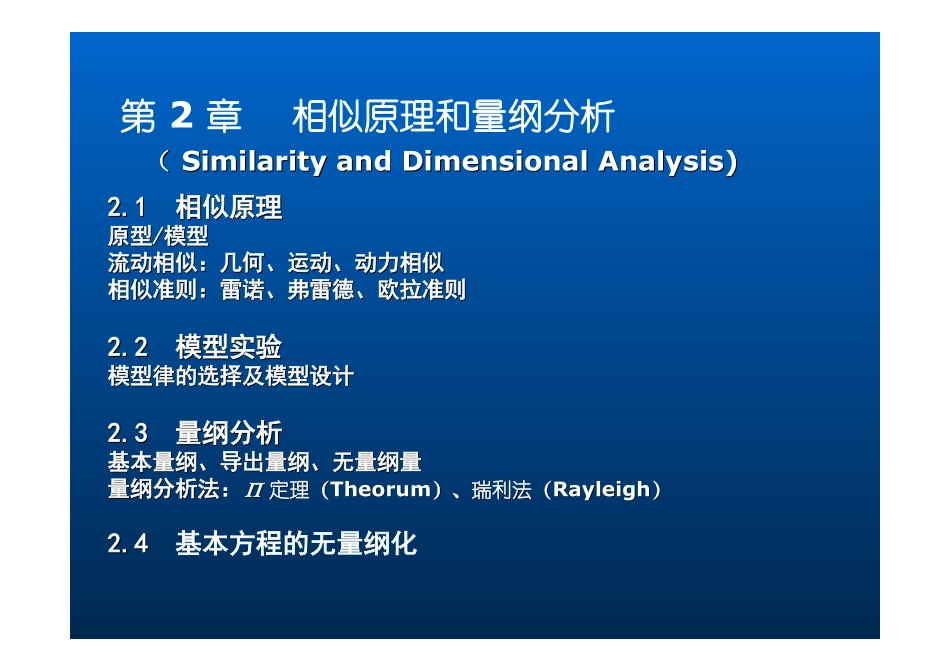 第 2 章　相似原理和量纲分析
（ Similarity and Dimensional Analysis)

2.1　相似原理
原型/模型
流动相似：几何、运动、动力相似
相似准则：雷诺、弗雷德、欧拉准则

2.2　模型实验
模型律的选择及模型设计

2.3　量纲分析
基本量纲、导出量纲、无量纲量
量纲分析法：$\Pi$ 定理（Theorum）、瑞利法（Rayleigh）

2.4　基本方程的无量纲化